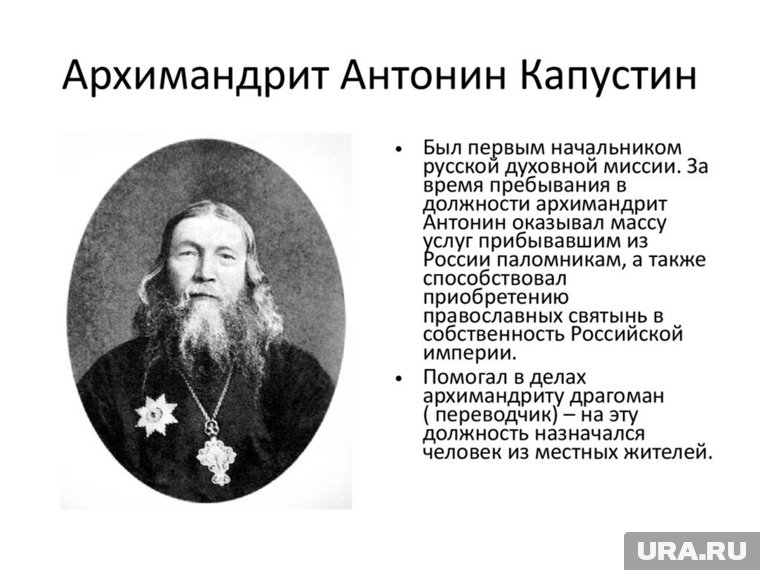 Архимандрит Антонин Капустин

• Был первым начальником русской духовной миссии. За время пребывания в должности архимандрит Антонин оказывал массу услуг прибывавшим из России паломникам, а также способствовал приобретению православных святынь в собственность Российской империи.

• Помогал в делах архимандриту драгоман ( переводчик) – на эту должность назначался человек из местных жителей.

URA.RU